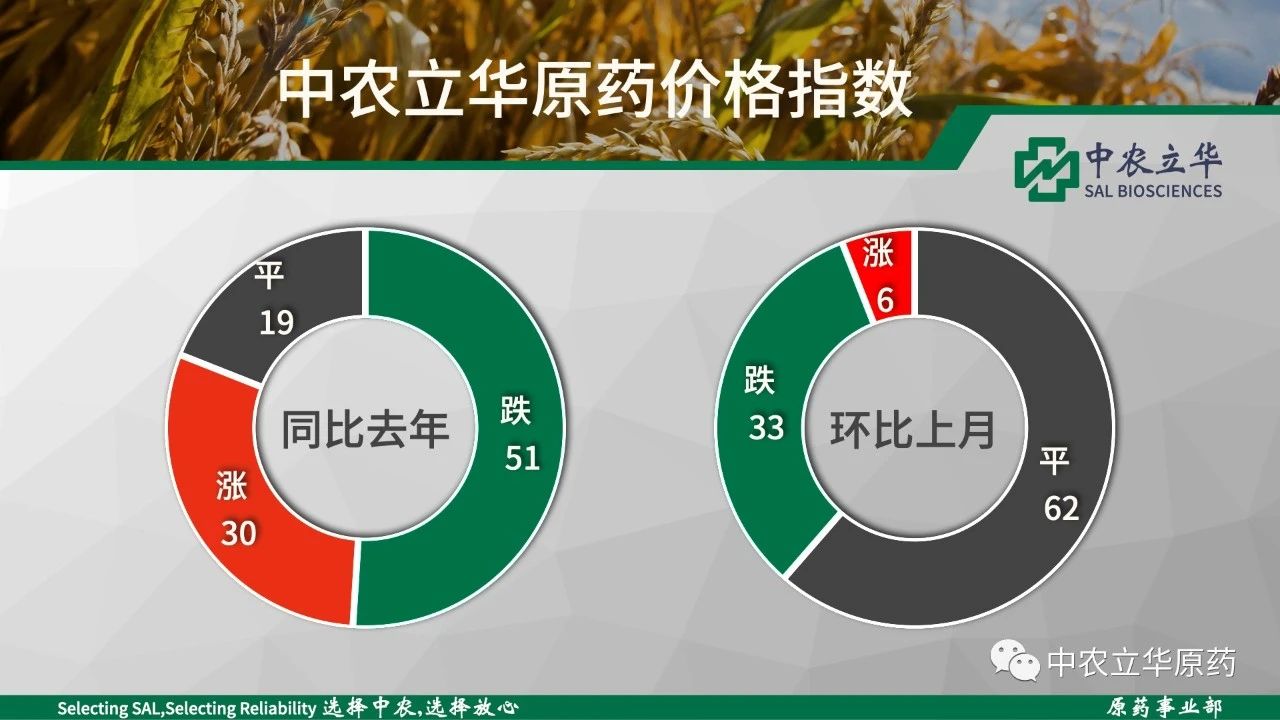 中农立华原药价格指数

中农立华
SAL BIOSCIENCES

平
19

跌
51

涨
30

同比去年

涨
6

跌
33

平
62

环比上月

中农立华原药

Selecting SAL,Selecting Reliability 选择中农,选择放心

原药事业部